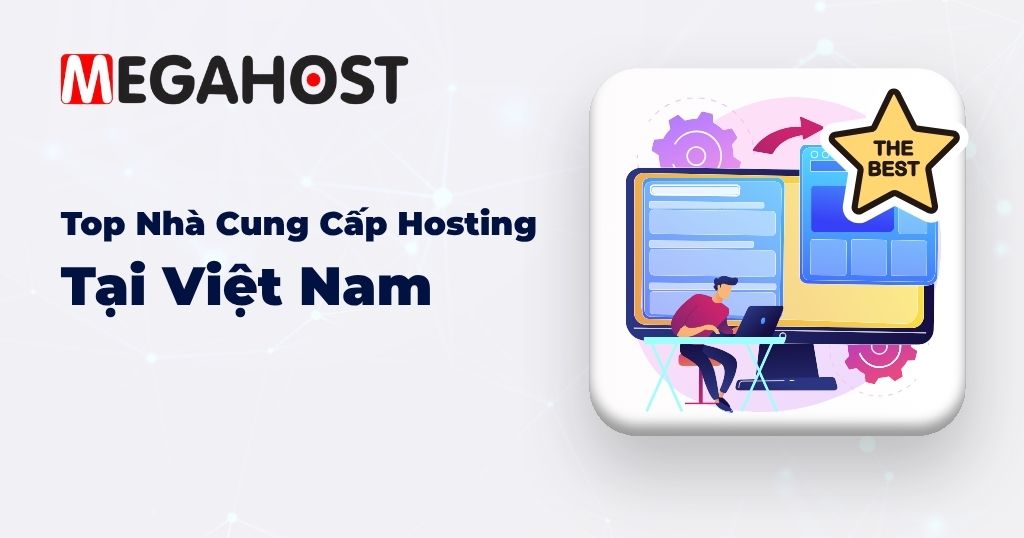 MEGAHOST

Top Nhà Cung Cấp Hosting
Tại Việt Nam

THE BEST